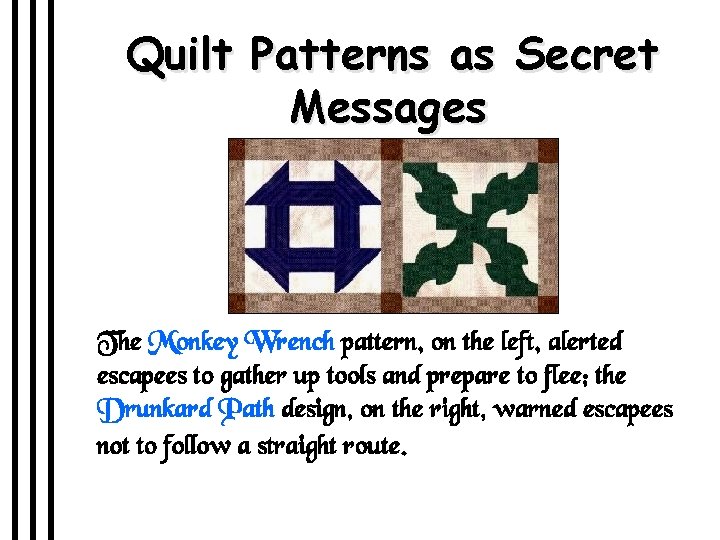 Quilt Patterns as Secret Messages

The Monkey Wrench pattern, on the left, alerted escapees to gather up tools and prepare to flee; the Drunkard Path design, on the right, warned escapees not to follow a straight route.